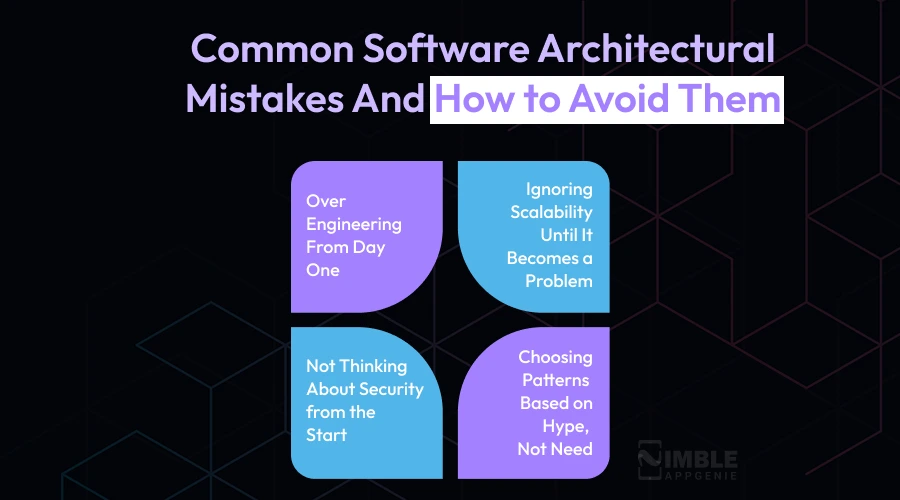 Common Software Architectural Mistakes And How to Avoid Them

Over Engineering From Day One

Ignoring Scalability Until It Becomes a Problem

Not Thinking About Security from the Start

Choosing Patterns Based on Hype, Not Need

NIMBLE APPGENIE